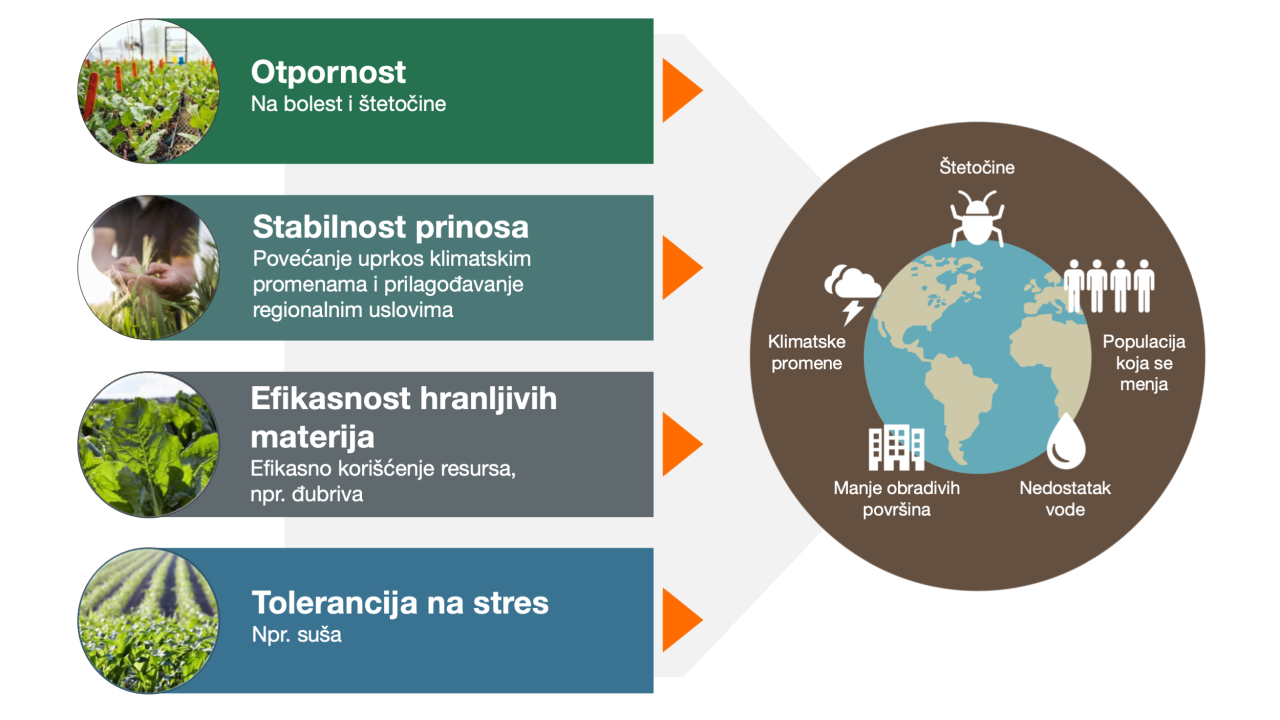 Otpornost
Na bolest i štetočine

Stabilnost prinosa
Povećanje uprkos klimatskim promenama i prilagođavanje regionalnim uslovima

Efikasnost hranljivih materija
Efikasno korišćenje resursa, npr. đubriva

Tolerancija na stres
Npr. suša

Štetočine

Klimatske promene

Populacija koja se menja

Manje obradivih površina

Nedostatak vode